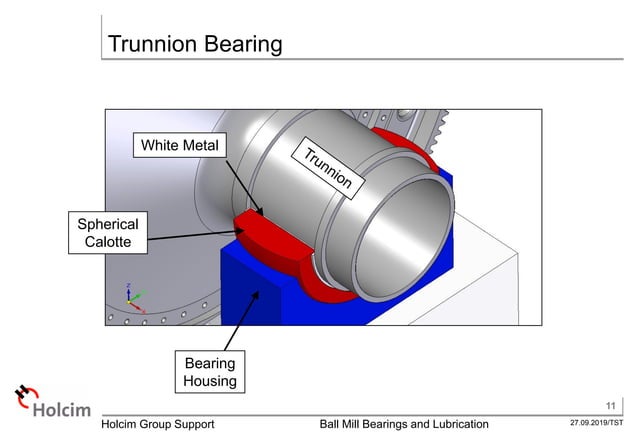 Trunnion Bearing

White Metal

Trunnion

Spherical Calotte

Bearing Housing

Holcim

11

Holcim Group Support

Ball Mill Bearings and Lubrication

27.09.2019/TST